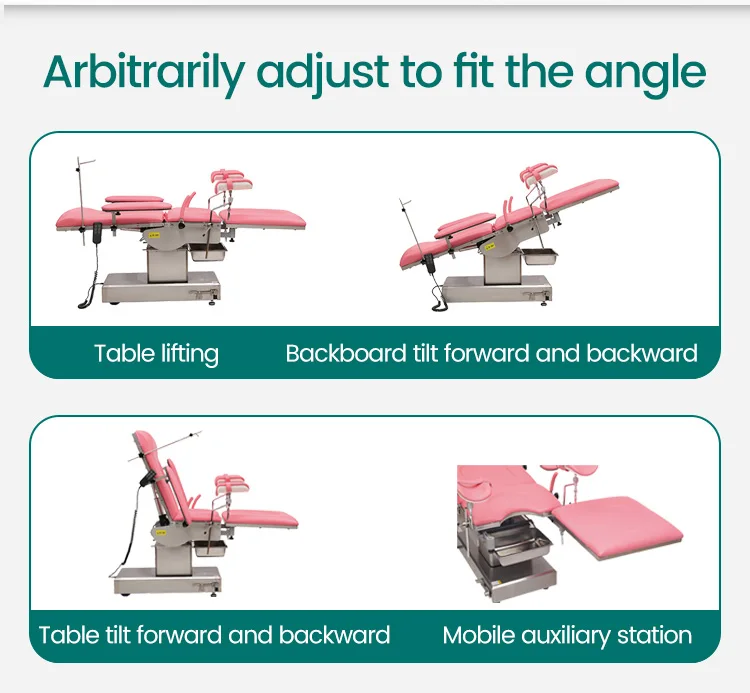 Arbitrarily adjust to fit the angle

Table lifting

Backboard tilt forward and backward

Table tilt forward and backward

Mobile auxiliary station